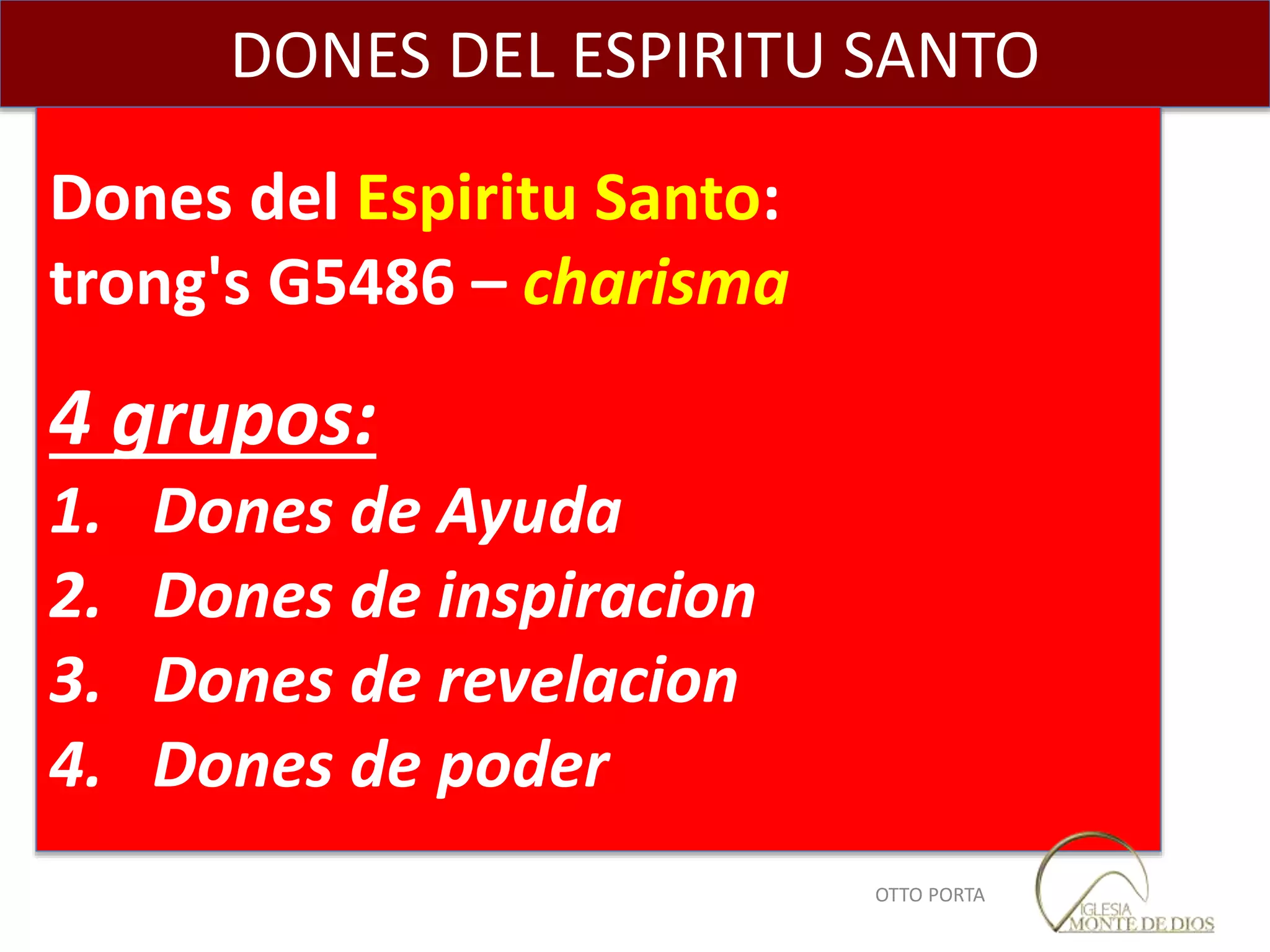 DONES DEL ESPIRITU SANTO

Dones del Espiritu Santo:
trong's G5486 – charisma

4 grupos:
1. Dones de Ayuda
2. Dones de inspiracion
3. Dones de revelacion
4. Dones de poder

OTTO PORTA

IGLESIA
MONTE DE DIOS